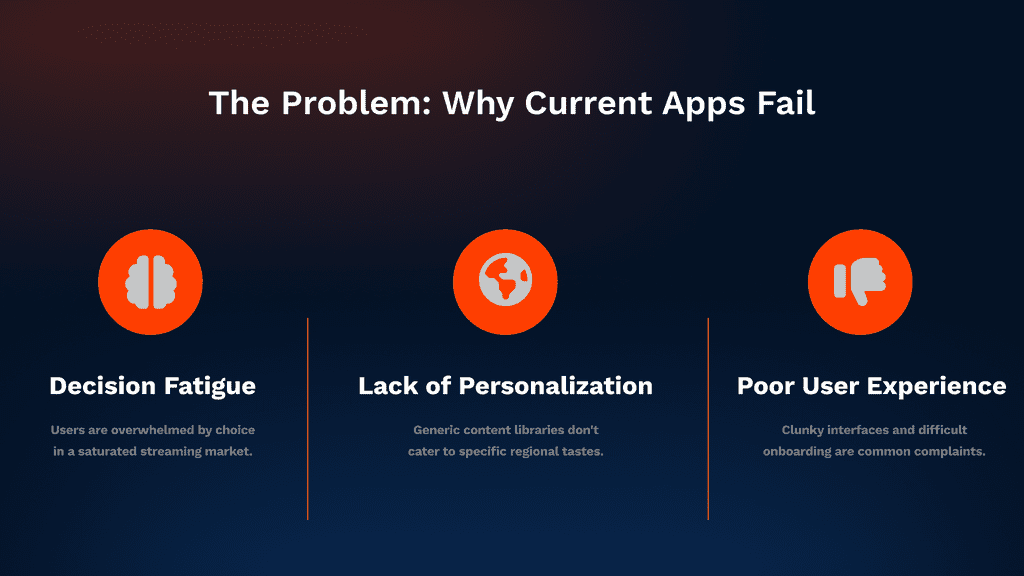 The Problem: Why Current Apps Fail

Decision Fatigue

Users are overwhelmed by choice in a saturated streaming market.

Lack of Personalization

Generic content libraries don't cater to specific regional tastes.

Poor User Experience

Clunky interfaces and difficult onboarding are common complaints.